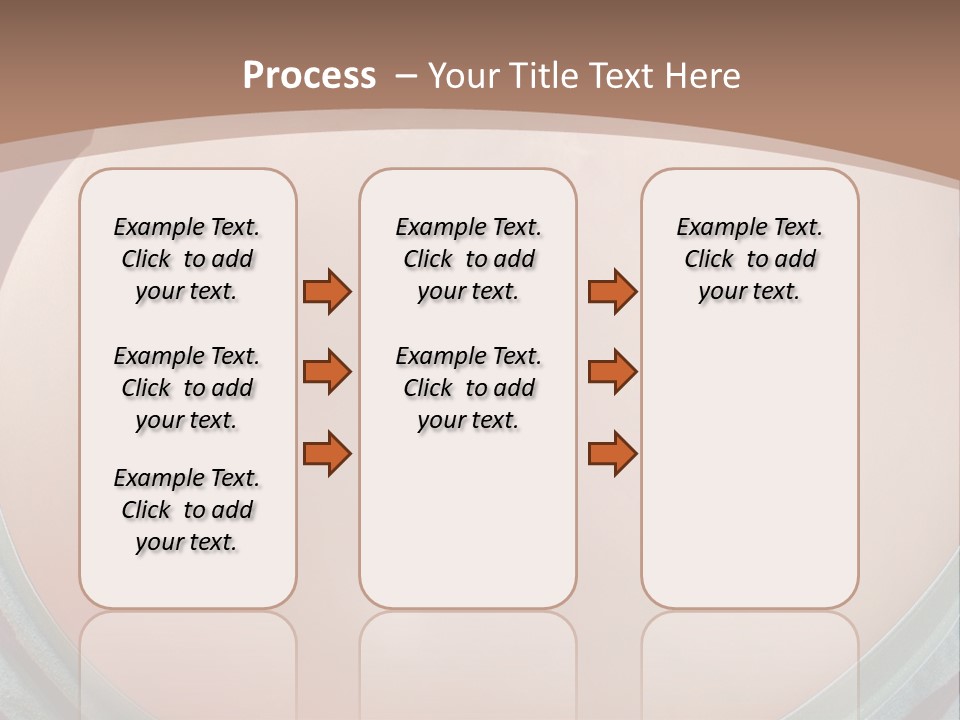 Process – Your Title Text Here

Example Text. Click to add your text.

Example Text. Click to add your text.

Example Text. Click to add your text.

Example Text. Click to add your text.

Example Text. Click to add your text.

Example Text. Click to add your text.